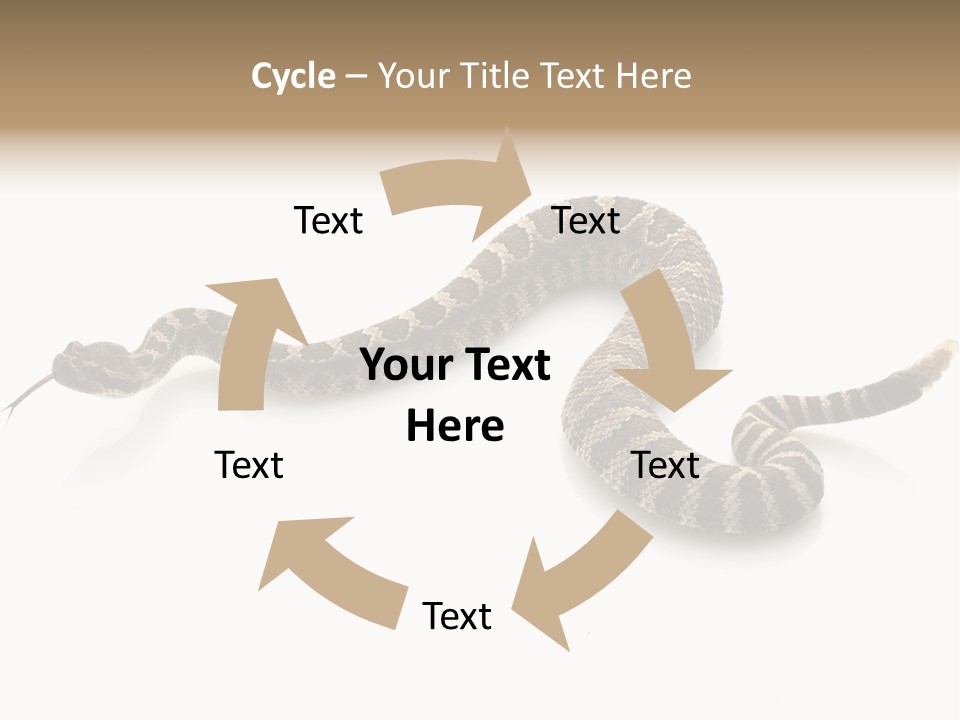 Cycle – Your Title Text Here

Text

Text

Your Text Here

Text

Text

Text